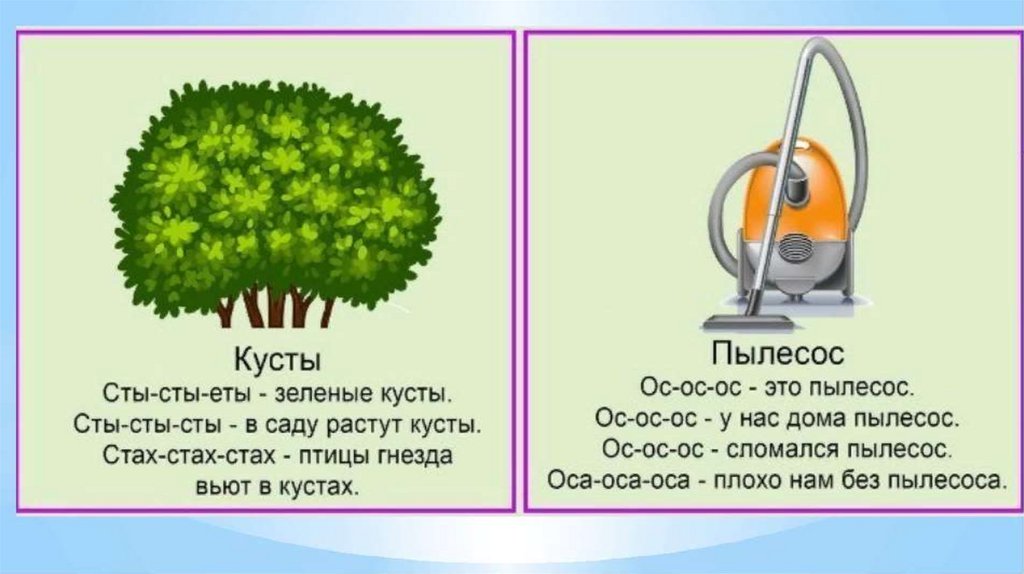 Кусты
Сты-сты-еты - зеленые кусты.
Сты-сты-сты - в саду растут кусты.
Стах-стах-стах - птицы гнезда вьют в кустах.

Пылесос
Ос-ос-ос - это пылесос.
Ос-ос-ос - у нас дома пылесос.
Ос-ос-ос - сломался пылесос.
Оса-оса-оса - плохо нам без пылесоса.